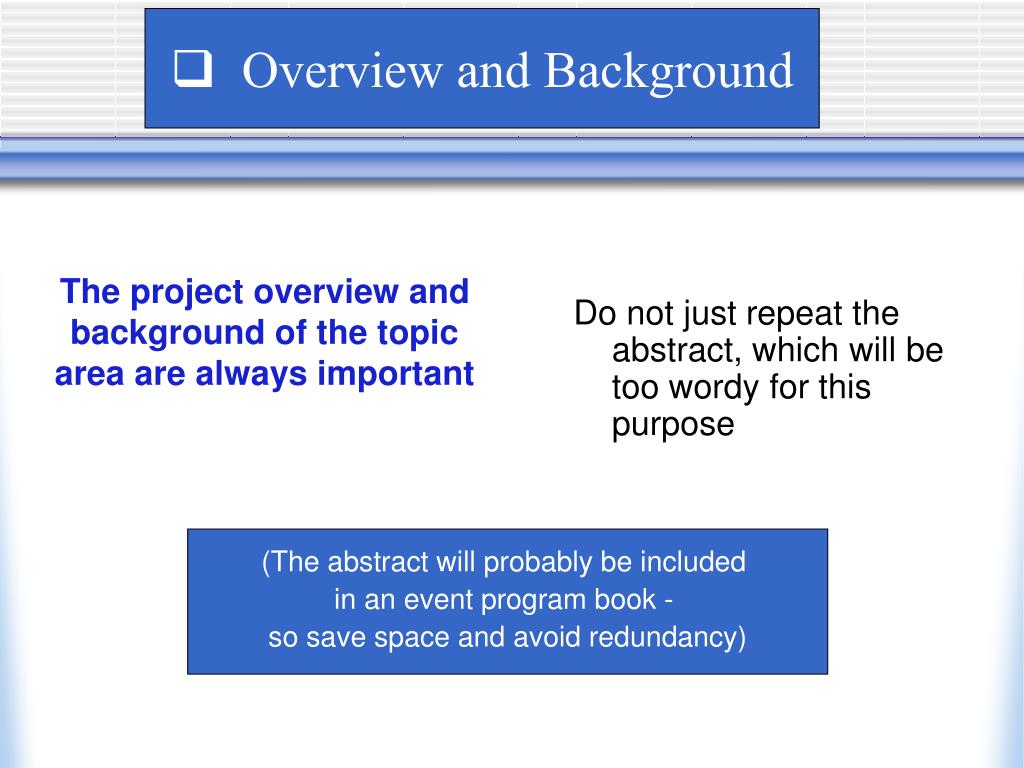 ❑ Overview and Background

The project overview and background of the topic area are always important

Do not just repeat the abstract, which will be too wordy for this purpose

(The abstract will probably be included in an event program book - so save space and avoid redundancy)